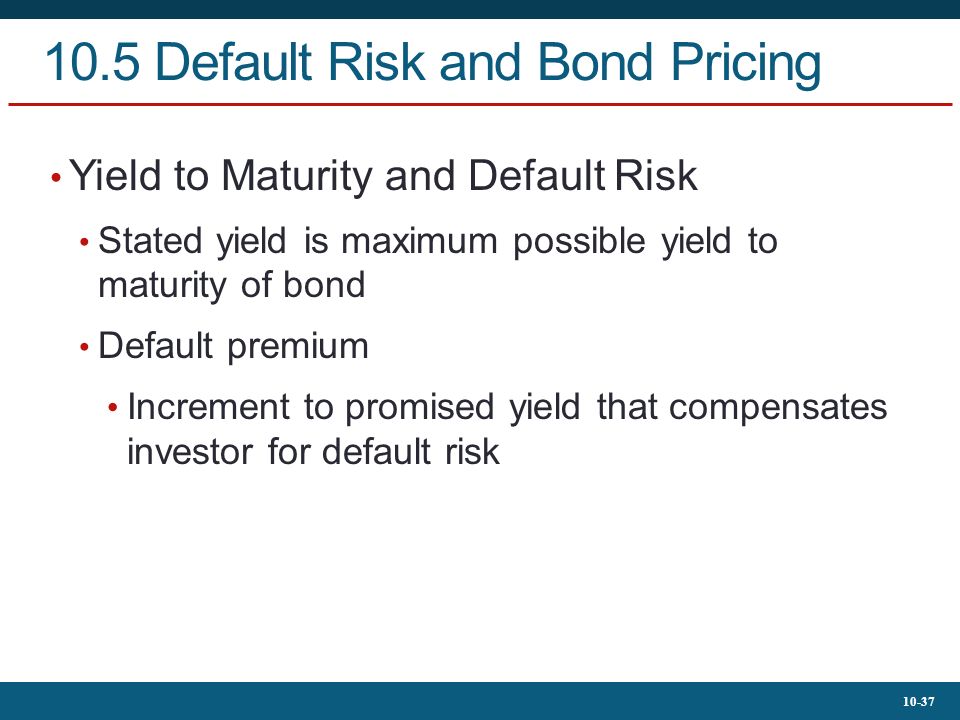 10.5 Default Risk and Bond Pricing

• Yield to Maturity and Default Risk

• Stated yield is maximum possible yield to maturity of bond

• Default premium

• Increment to promised yield that compensates investor for default risk

10-37